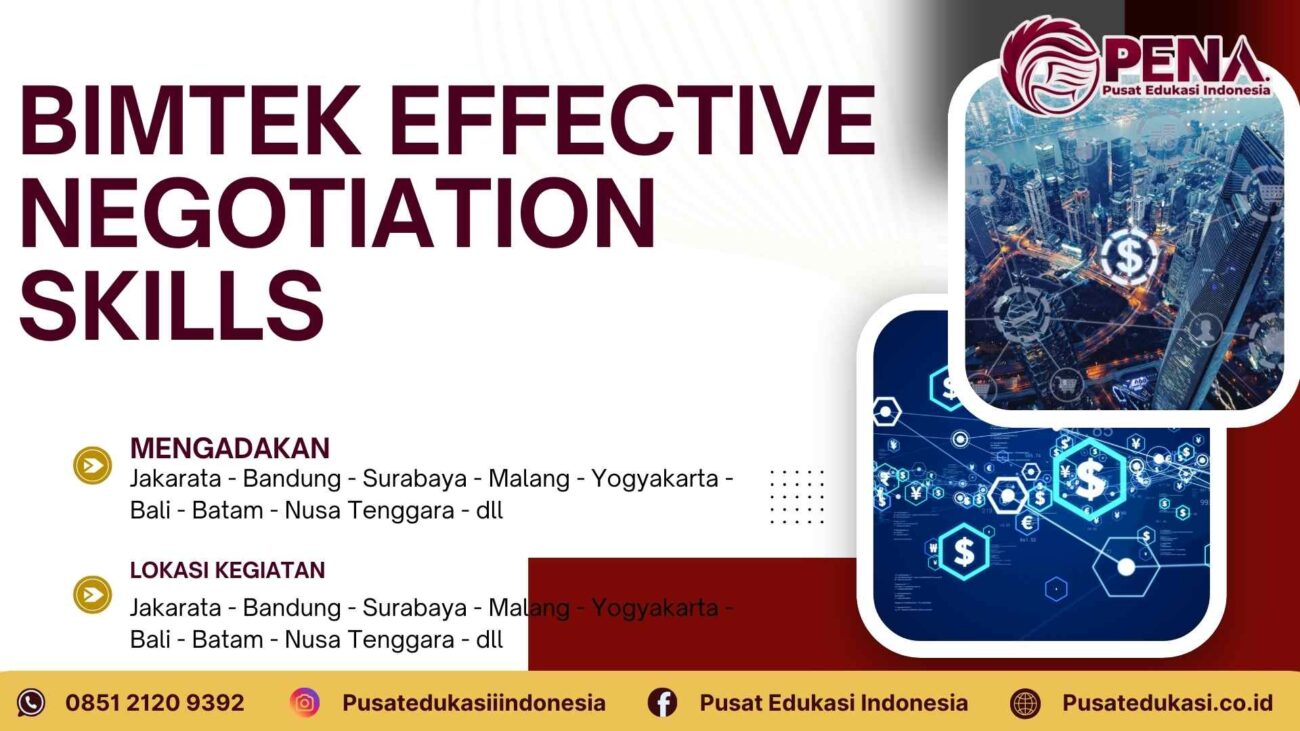 PENA
Pusat Edukasi Indonesia

BIMTEK EFFECTIVE NEGOTIATION SKILLS

MENGADAKAN
Jakarata - Bandung - Surabaya - Malang - Yogyakarta - Bali - Batam - Nusa Tenggara - dll

LOKASI KEGIATAN
Jakarata - Bandung - Surabaya - Malang - Yogyakarta - Bali - Batam - Nusa Tenggara - dll

0851 2120 9392
Pusatedukasiiindonesia
Pusat Edukasi Indonesia
Pusatedukasi.co.id